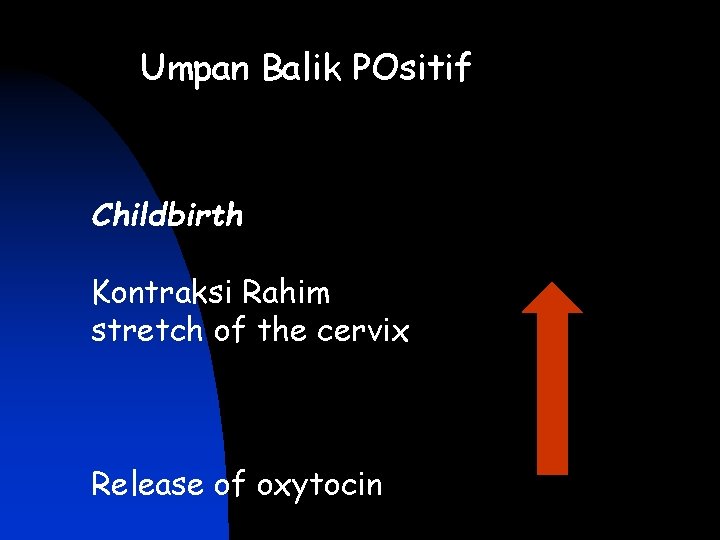 Umpan Balik POsitif

Childbirth

Kontraksi Rahim
stretch of the cervix

Release of oxytocin